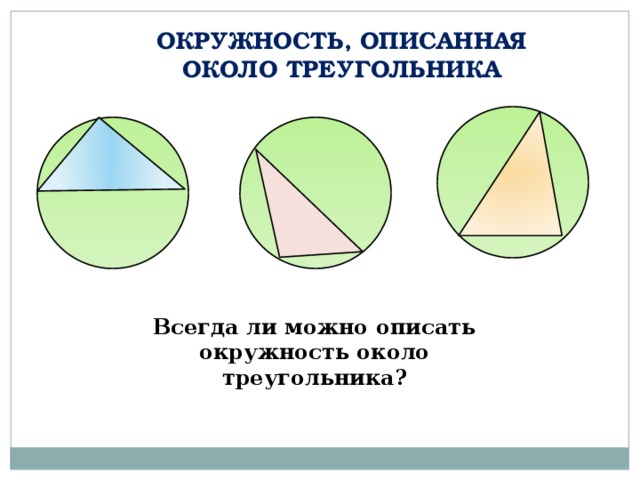 ОКРУЖНОСТЬ, ОПИСАННАЯ ОКОЛО ТРЕУГОЛЬНИКА

Всегда ли можно описать окружность около треугольника?